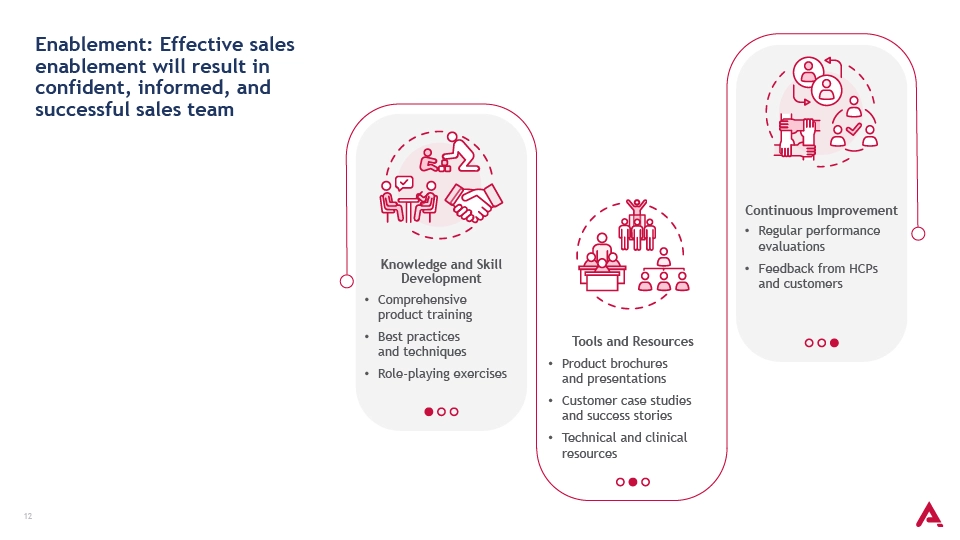 Enablement: Effective sales enablement will result in confident, informed, and successful sales team

Knowledge and Skill Development

• Comprehensive product training
• Best practices and techniques
• Role-playing exercises

Tools and Resources

• Product brochures and presentations
• Customer case studies and success stories
• Technical and clinical resources

Continuous Improvement

• Regular performance evaluations
• Feedback from HCPs and customers

12